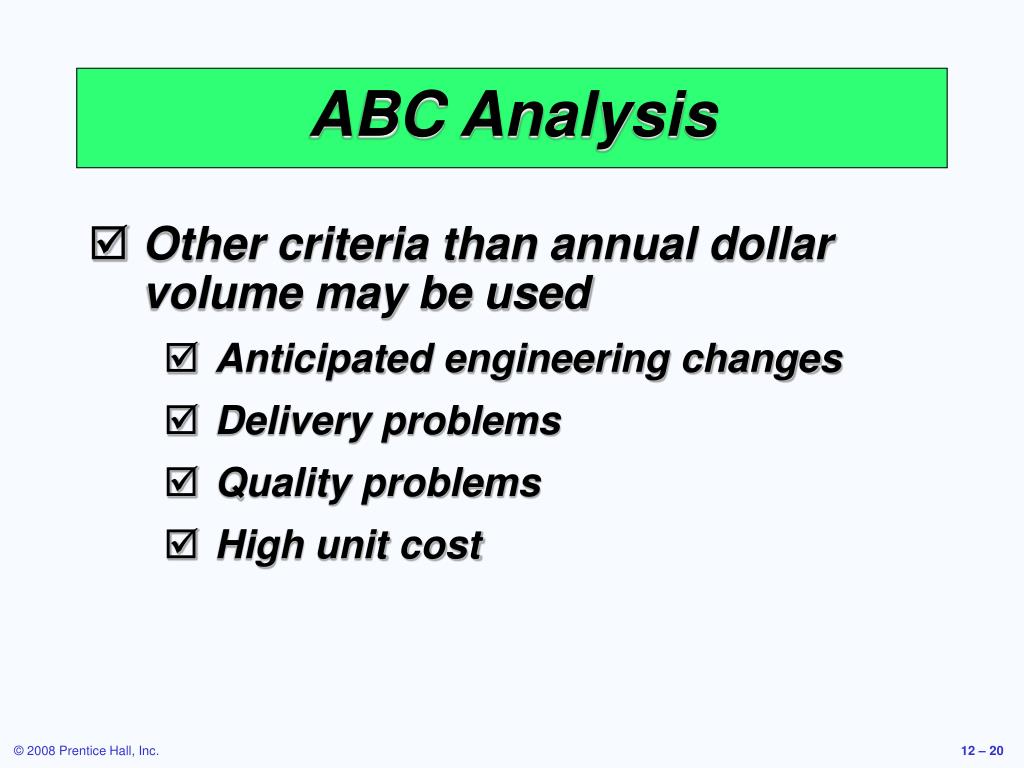 ABC Analysis

☑ Other criteria than annual dollar volume may be used

☑ Anticipated engineering changes
☑ Delivery problems
☑ Quality problems
☑ High unit cost

© 2008 Prentice Hall, Inc.

12 – 20